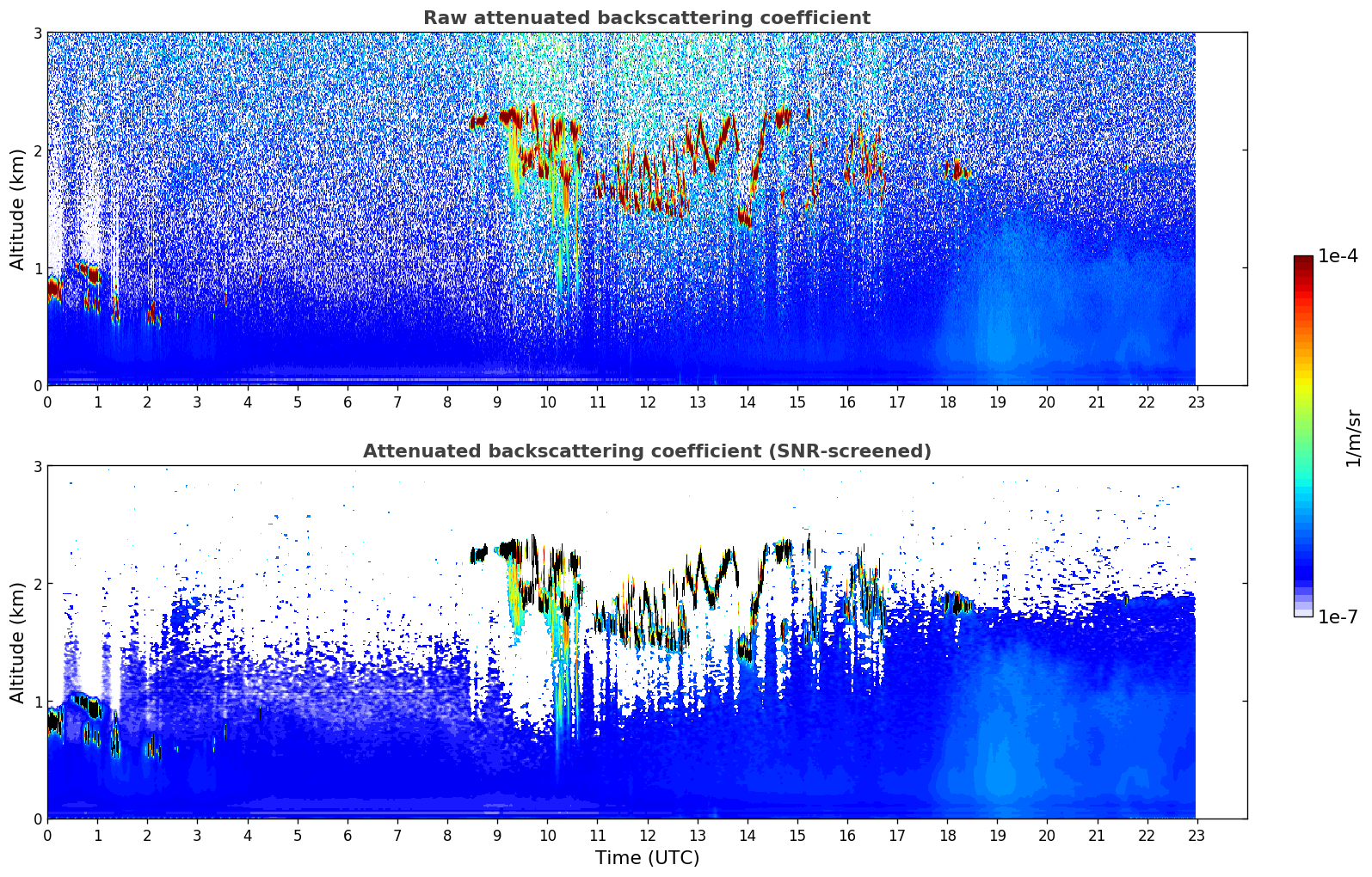 Raw attenuated backscattering coefficient

Altitude (km)

3
2
1
0

0 1 2 3 4 5 6 7 8 9 10 11 12 13 14 15 16 17 18 19 20 21 22 23

Attenuated backscattering coefficient (SNR-screened)

Altitude (km)

3
2
1
0

0 1 2 3 4 5 6 7 8 9 10 11 12 13 14 15 16 17 18 19 20 21 22 23

Time (UTC)

1e-4
1/m/sr
1e-7